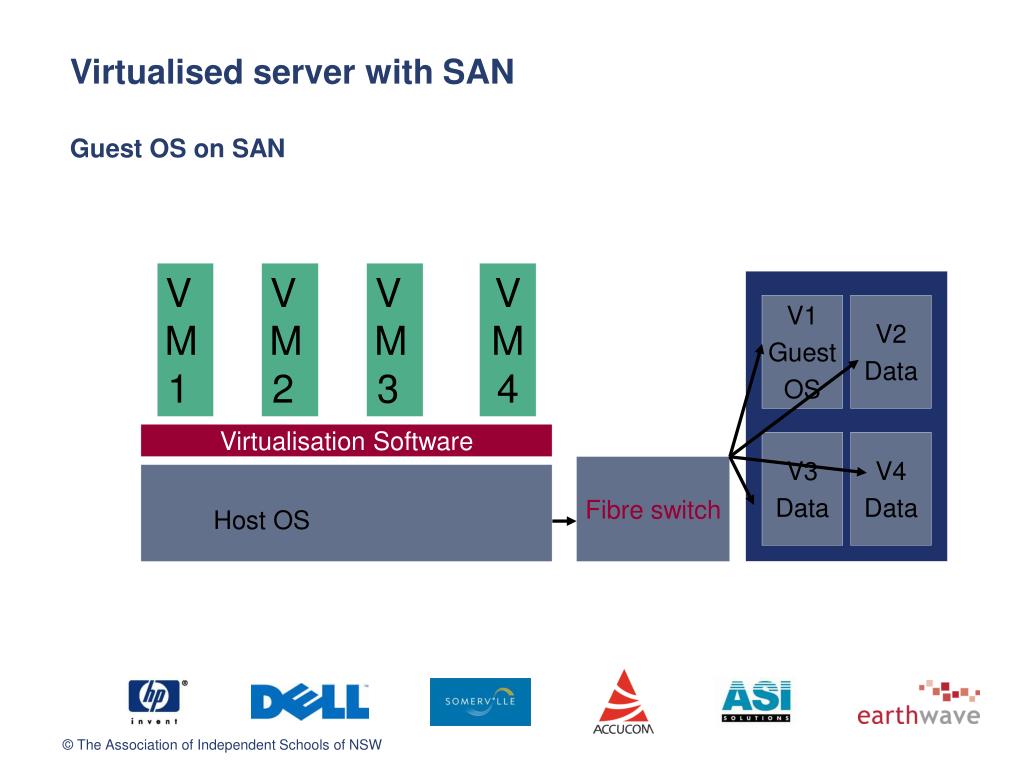 Virtualised server with SAN

Guest OS on SAN

VM1

VM2

VM3

VM4

Virtualisation Software

Host OS

Fibre switch

V1 Guest OS

V2 Data

V3 Data

V4 Data

hp invent

DELL

SOMERVILLE

ACCUCOM

ASI SOLUTIONS

earthwave

© The Association of Independent Schools of NSW